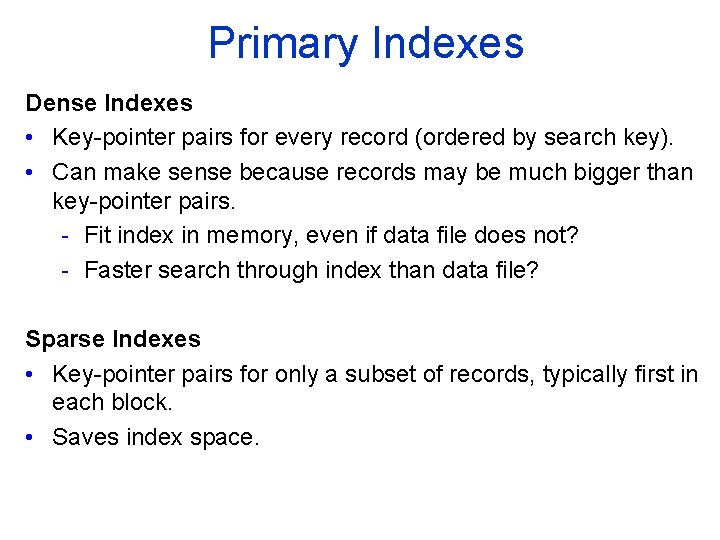 Primary Indexes

Dense Indexes

• Key-pointer pairs for every record (ordered by search key).

• Can make sense because records may be much bigger than key-pointer pairs.

- Fit index in memory, even if data file does not?

- Faster search through index than data file?

Sparse Indexes

• Key-pointer pairs for only a subset of records, typically first in each block.

• Saves index space.